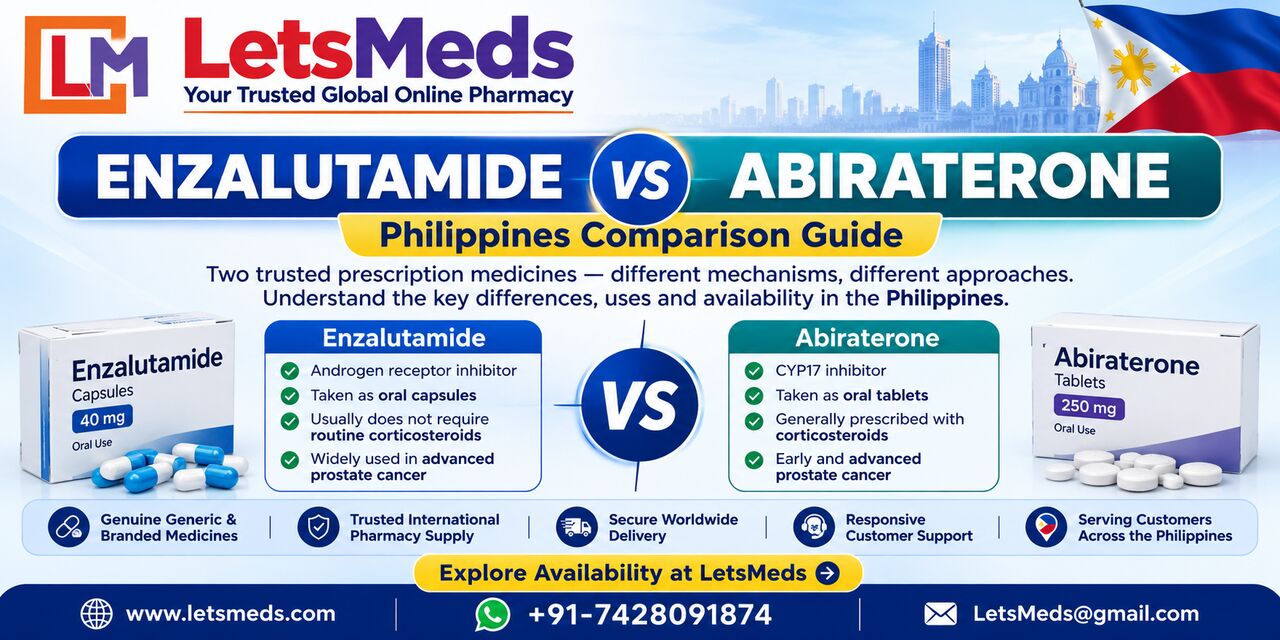 LM LetsMeds
Your Trusted Global Online Pharmacy

ENZALUTAMIDE VS ABIRATERONE
Philippines Comparison Guide

Two trusted prescription medicines — different mechanisms, different approaches. Understand the key differences, uses and availability in the Philippines.

Enzalutamide
Capsules
40 mg
Oral Use

Enzalutamide
Androgen receptor inhibitor
Taken as oral capsules
Usually does not require routine corticosteroids
Widely used in advanced prostate cancer

VS

Abiraterone
CYP17 inhibitor
Taken as oral tablets
Generally prescribed with corticosteroids
Early and advanced prostate cancer

Abiraterone
Tablets
250 mg
Oral Use

Genuine Generic & Branded Medicines
Trusted International Pharmacy Supply
Secure Worldwide Delivery
Responsive Customer Support
Serving Customers Across the Philippines

Explore Availability at LetsMeds

www.letsmeds.com
+91-7428091874
LetsMeds@gmail.com